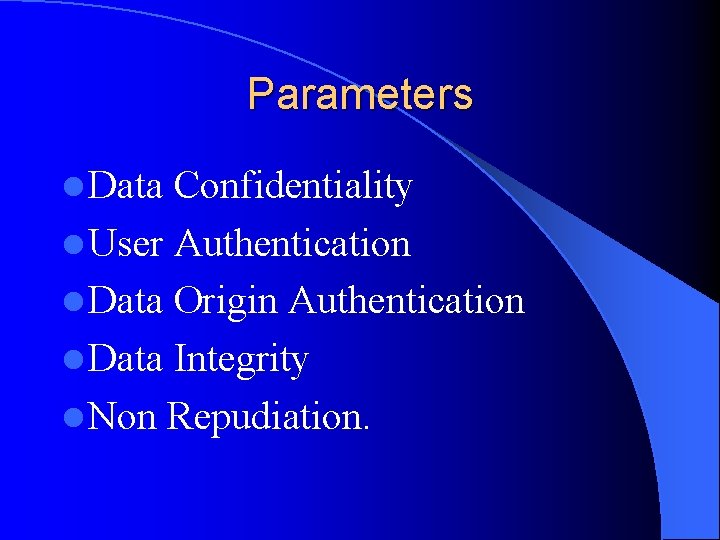 Parameters

- Data Confidentiality
- User Authentication
- Data Origin Authentication
- Data Integrity
- Non Repudiation.